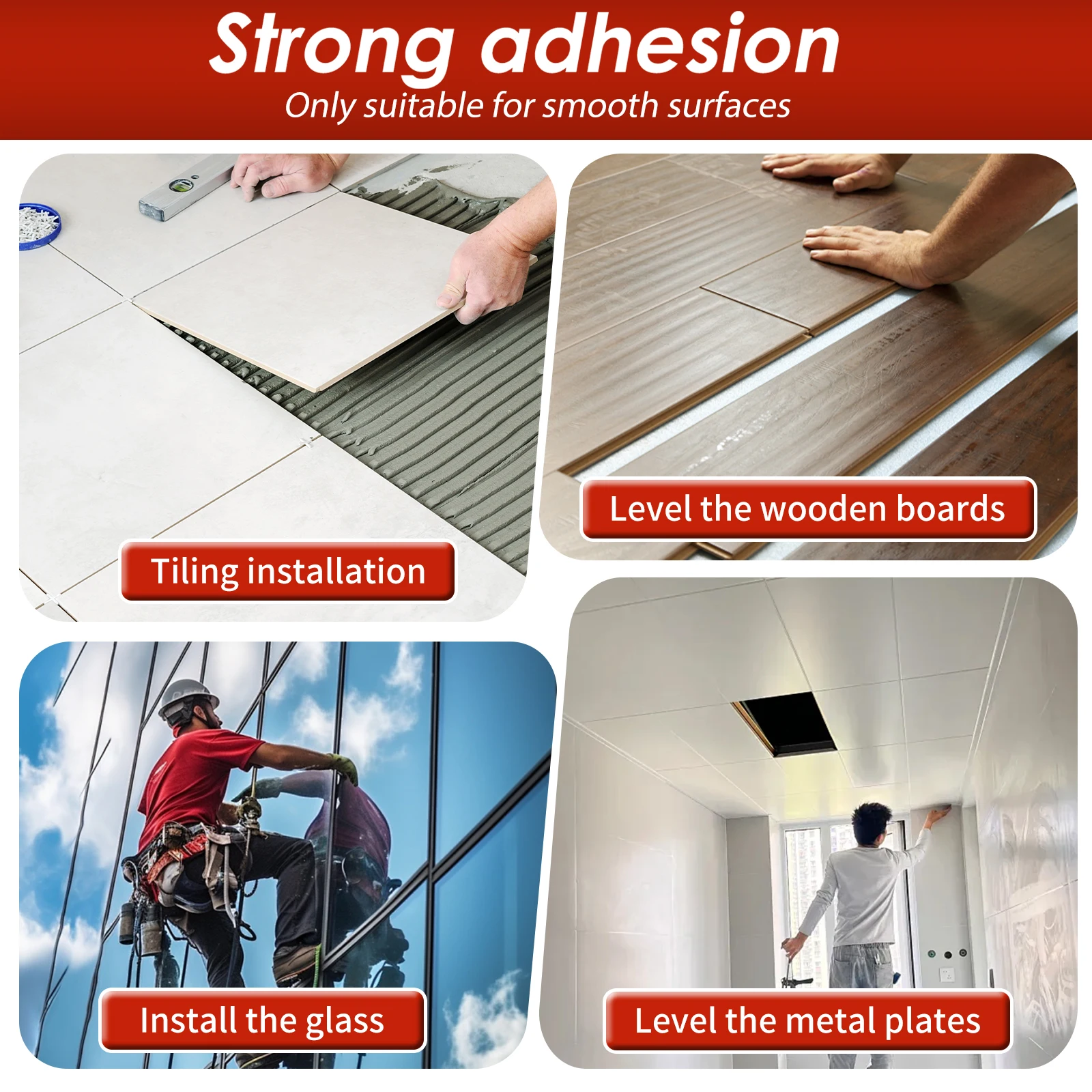 Strong adhesion
Only suitable for smooth surfaces

Tiling installation

Level the wooden boards

Install the glass

Level the metal plates